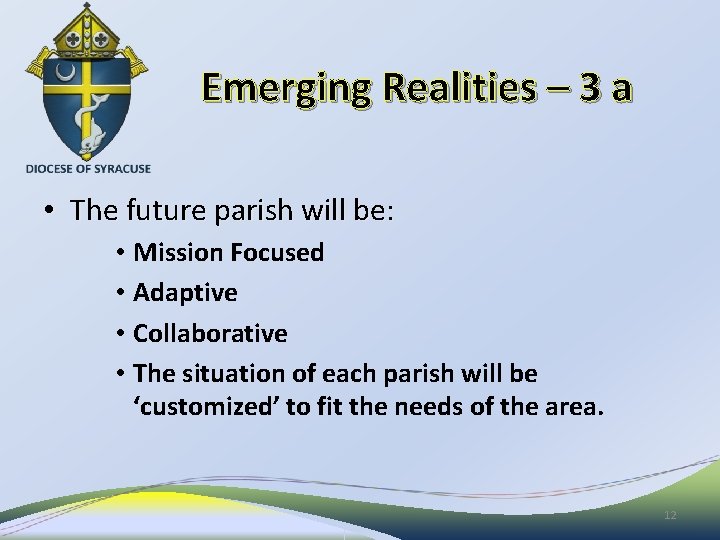 DIOCESE OF SYRACUSE

Emerging Realities – 3 a

• The future parish will be:
  • Mission Focused
  • Adaptive
  • Collaborative
  • The situation of each parish will be ‘customized’ to fit the needs of the area.

12